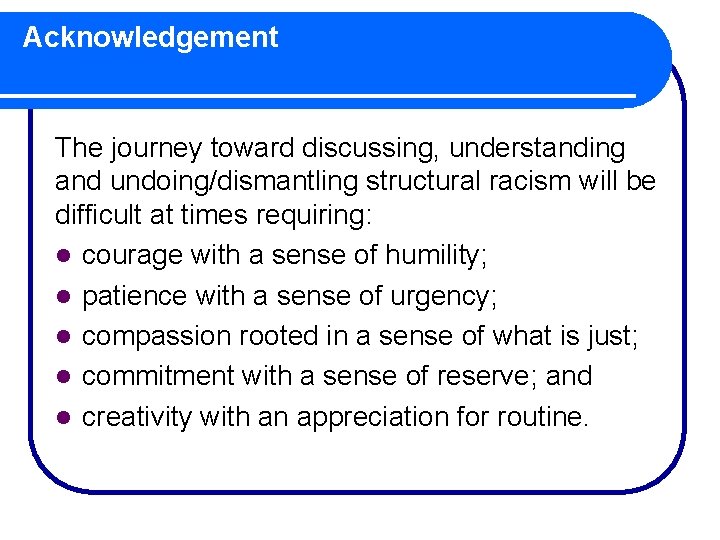 Acknowledgement

The journey toward discussing, understanding and undoing/dismantling structural racism will be difficult at times requiring:

- courage with a sense of humility;
- patience with a sense of urgency;
- compassion rooted in a sense of what is just;
- commitment with a sense of reserve; and
- creativity with an appreciation for routine.